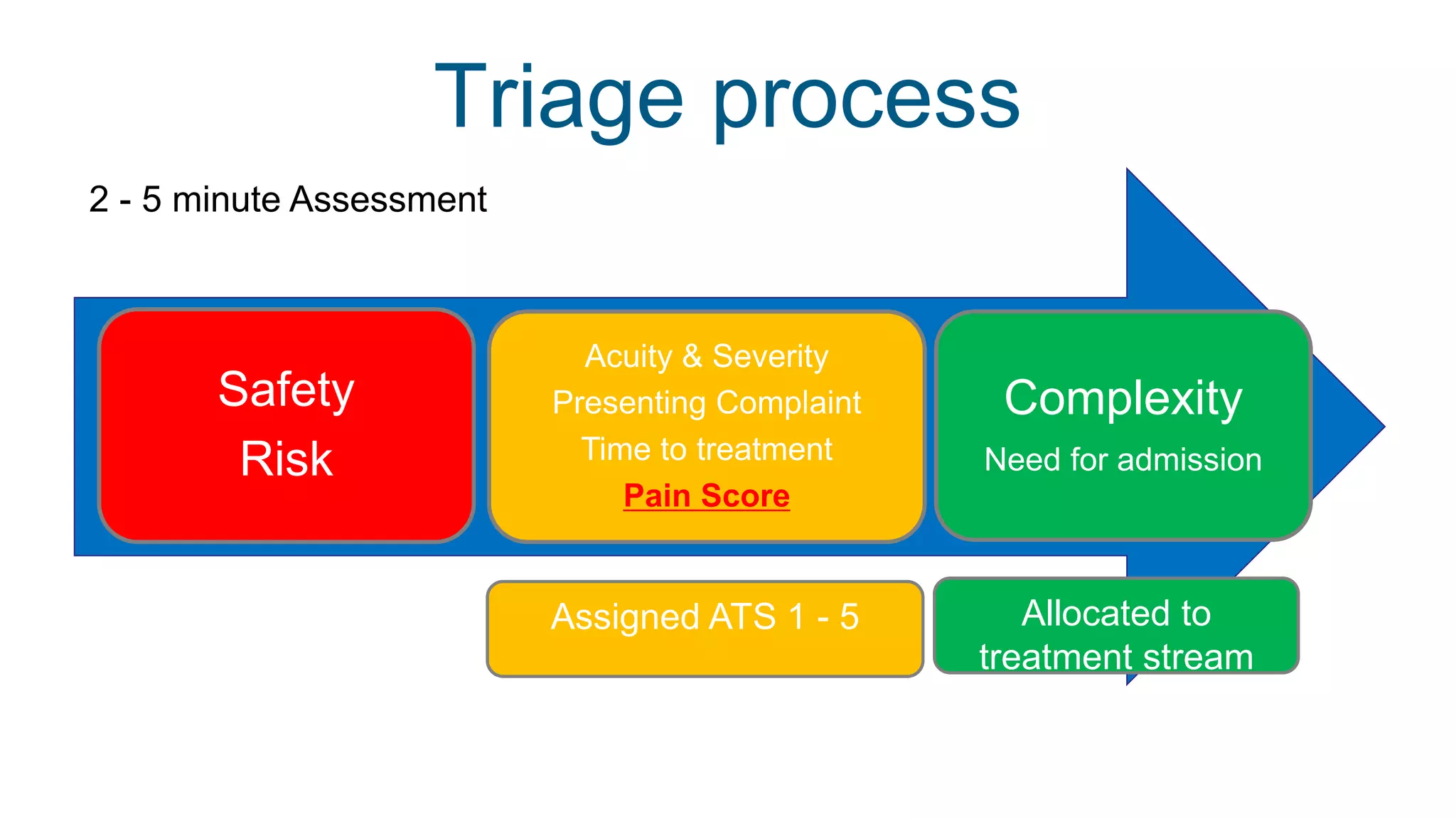 Triage process

2 - 5 minute Assessment

Safety
Risk

Acuity & Severity
Presenting Complaint
Time to treatment
Pain Score

Complexity
Need for admission

Assigned ATS 1 - 5

Allocated to treatment stream